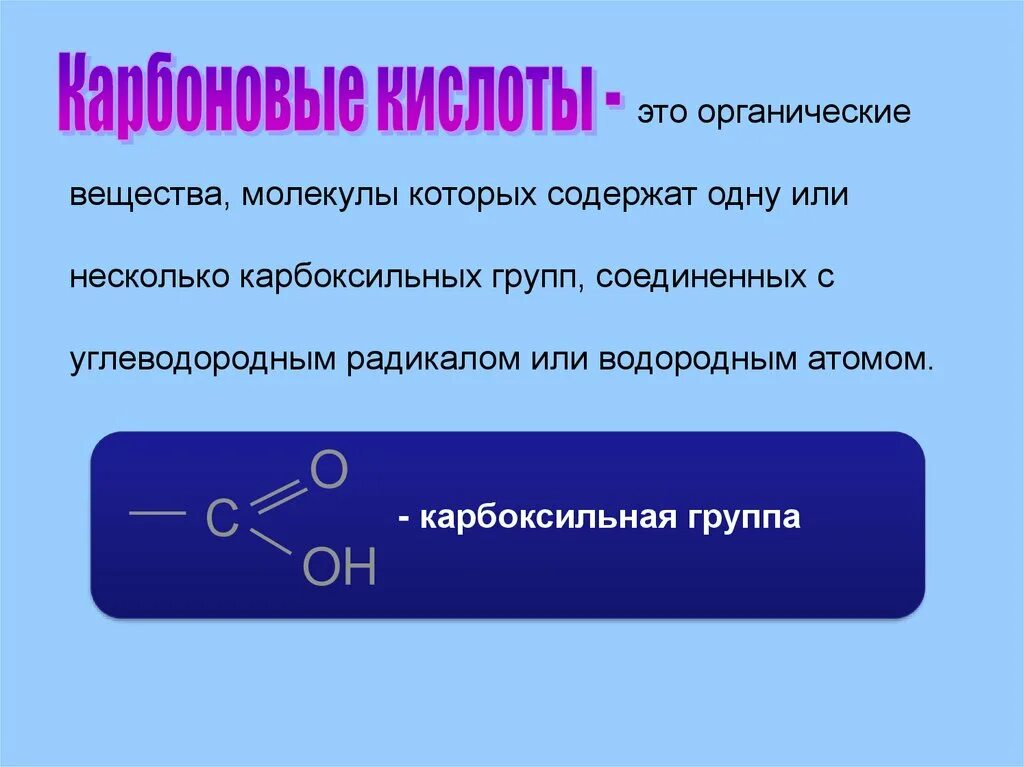 Карбоновые кислоты - это органические вещества, молекулы которых содержат одну или несколько карбоксильных групп, соединенных с углеводородным радикалом или водородным атомом.

— C O OH

- карбоксильная группа